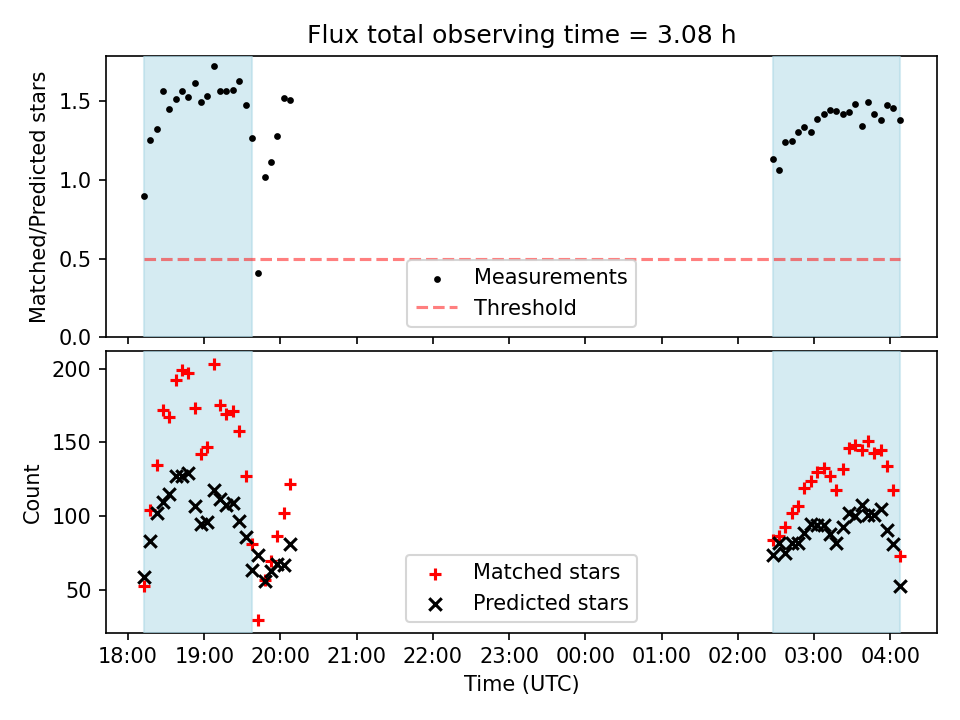 Flux total observing time = 3.08 h

Matched/Predicted stars

1.5
1.0
0.5
0.0

Measurements
Threshold

Count

200
150
100
50

Matched stars
Predicted stars

18:00
19:00
20:00
21:00
22:00
23:00
00:00
01:00
02:00
03:00
04:00

Time (UTC)